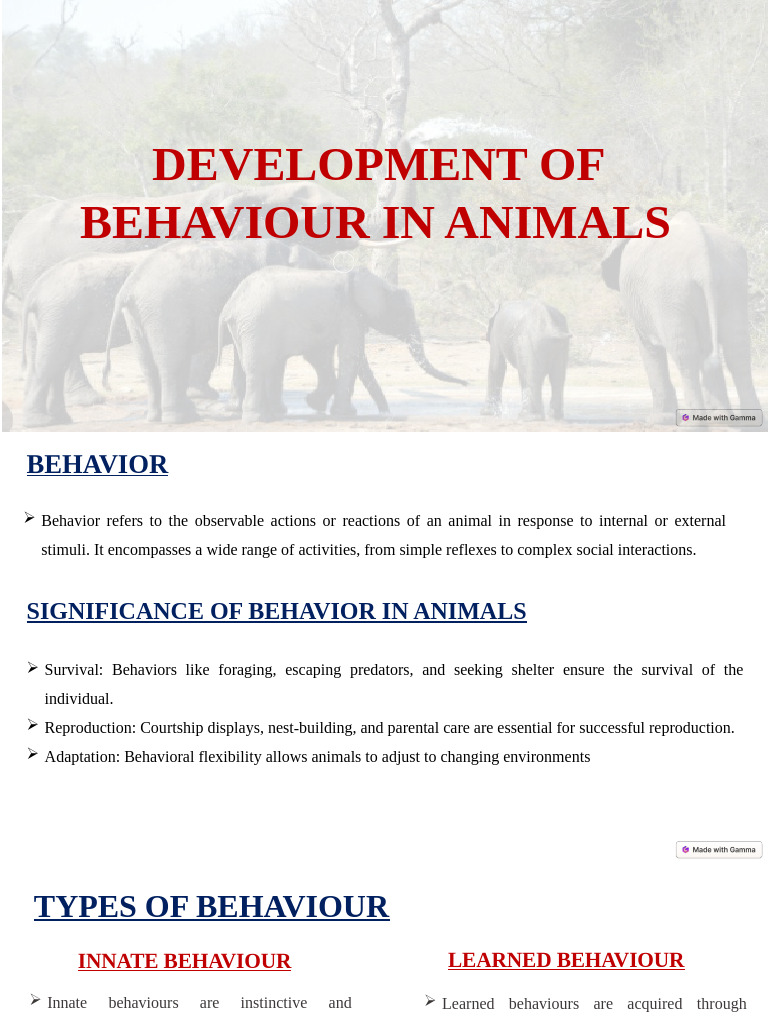 DEVELOPMENT OF BEHAVIOUR IN ANIMALS

Made with Gamma

BEHAVIOR

➢ Behavior refers to the observable actions or reactions of an animal in response to internal or external stimuli. It encompasses a wide range of activities, from simple reflexes to complex social interactions.

SIGNIFICANCE OF BEHAVIOR IN ANIMALS

➢ Survival: Behaviors like foraging, escaping predators, and seeking shelter ensure the survival of the individual.
➢ Reproduction: Courtship displays, nest-building, and parental care are essential for successful reproduction.
➢ Adaptation: Behavioral flexibility allows animals to adjust to changing environments

Made with Gamma

TYPES OF BEHAVIOUR

INNATE BEHAVIOUR

➢ Innate behaviours are instinctive and

LEARNED BEHAVIOUR

➢ Learned behaviours are acquired through